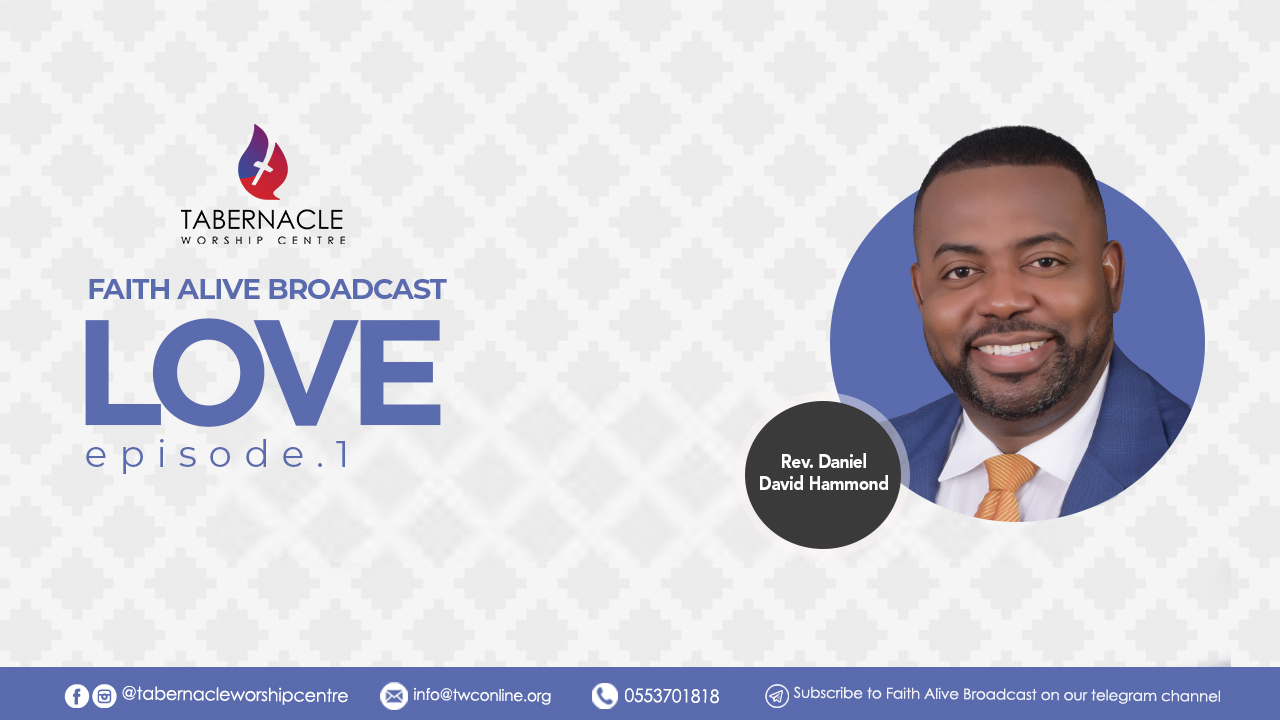 TABERNACLE
WORSHIP CENTRE

FAITH ALIVE BROADCAST
LOVE
episode.1

Rev. Daniel David Hammond

@tabernacleworshipcentre info@twconline.org 0553701818 Subscribe to Faith Alive Broadcast on our telegram channel